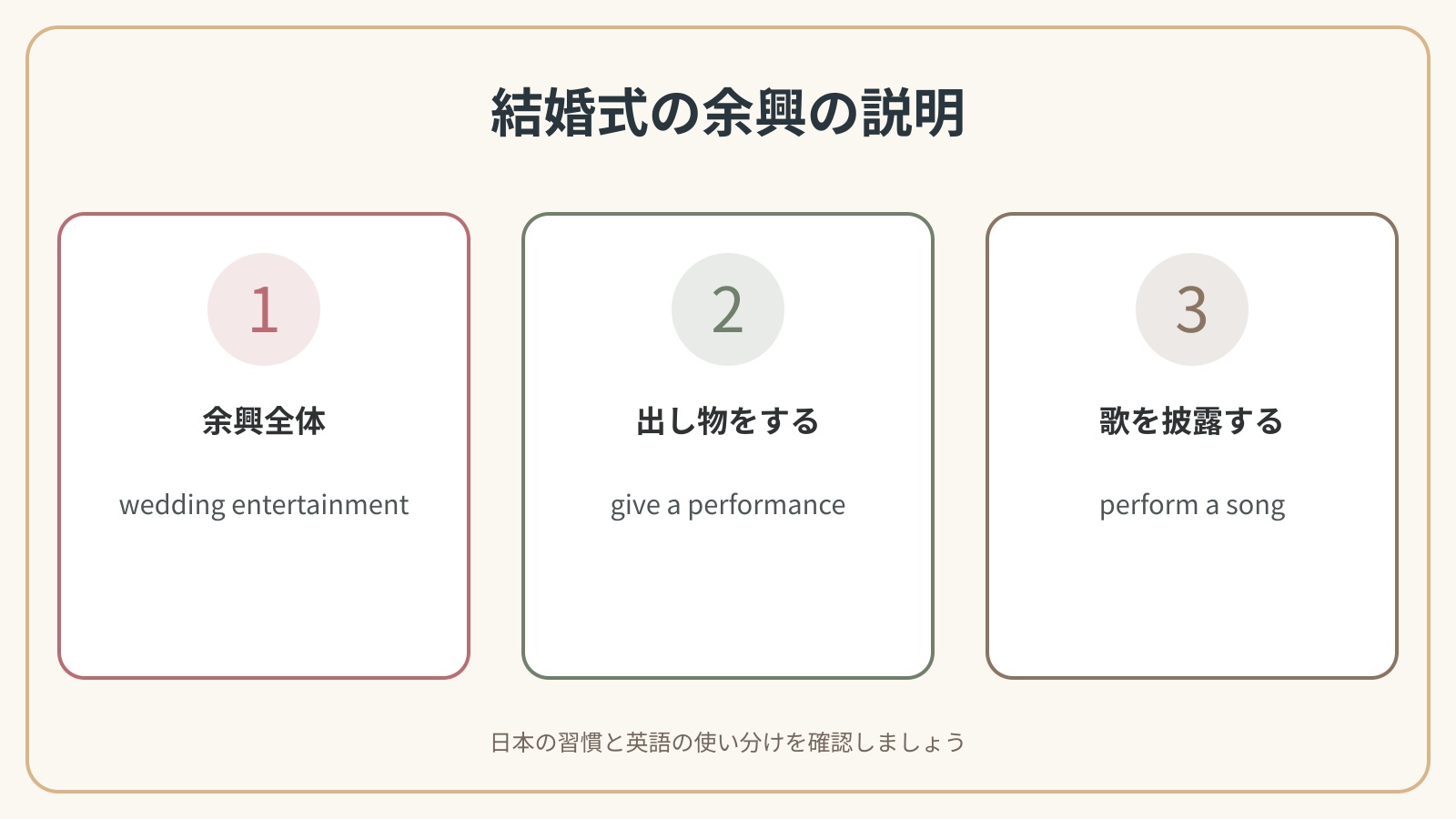 結婚式の余興の説明

1

余興全体

wedding entertainment

2

出し物をする

give a performance

3

歌を披露する

perform a song

日本の習慣と英語の使い分けを確認しましょう